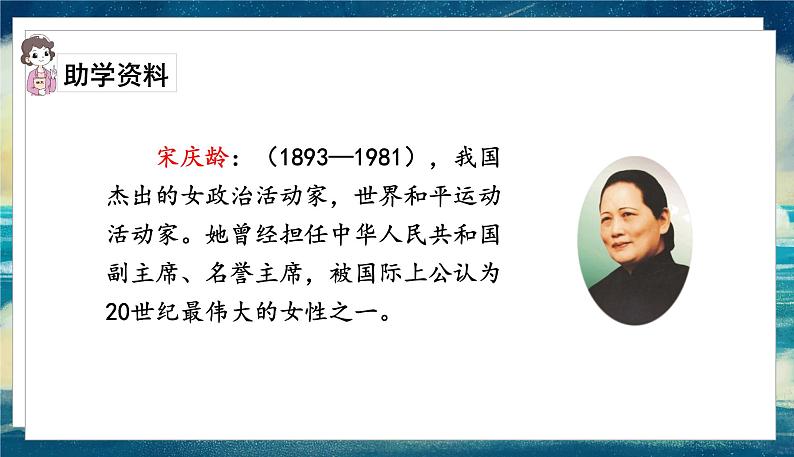 助学资料

宋庆龄：（1893—1981），我国杰出的女政治活动家，世界和平运动活动家。她曾经担任中华人民共和国副主席、名誉主席，被国际上公认为20世纪最伟大的女性之一。